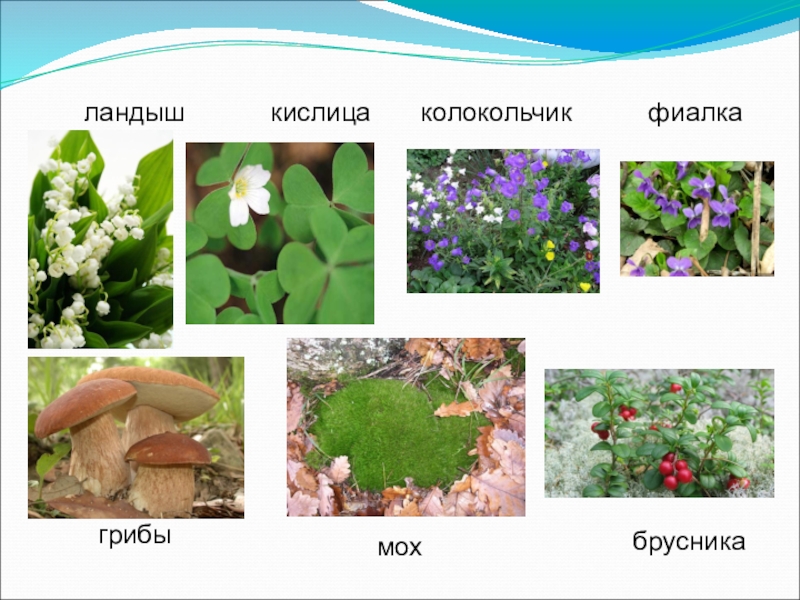 ландыш кислица колокольчик фиалка

грибы

мох

брусника